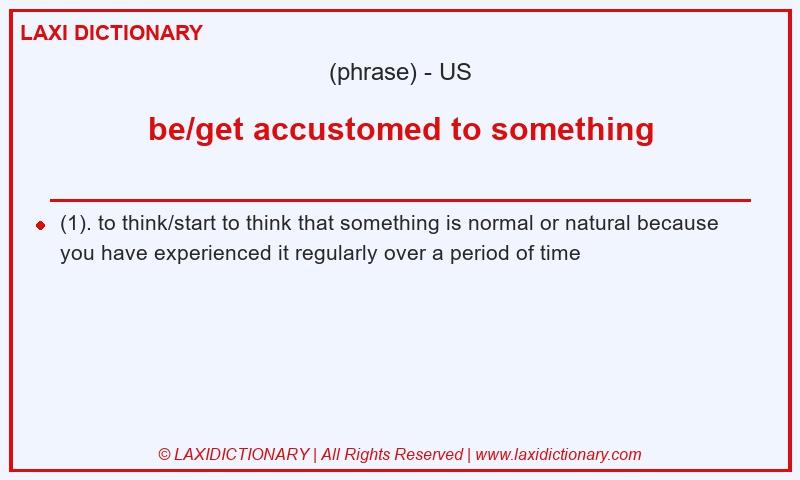 LAXI DICTIONARY

(phrase) - US

be/get accustomed to something

(1). to think/start to think that something is normal or natural because you have experienced it regularly over a period of time

© LAXIDICTIONARY | All Rights Reserved | www.laxidictionary.com